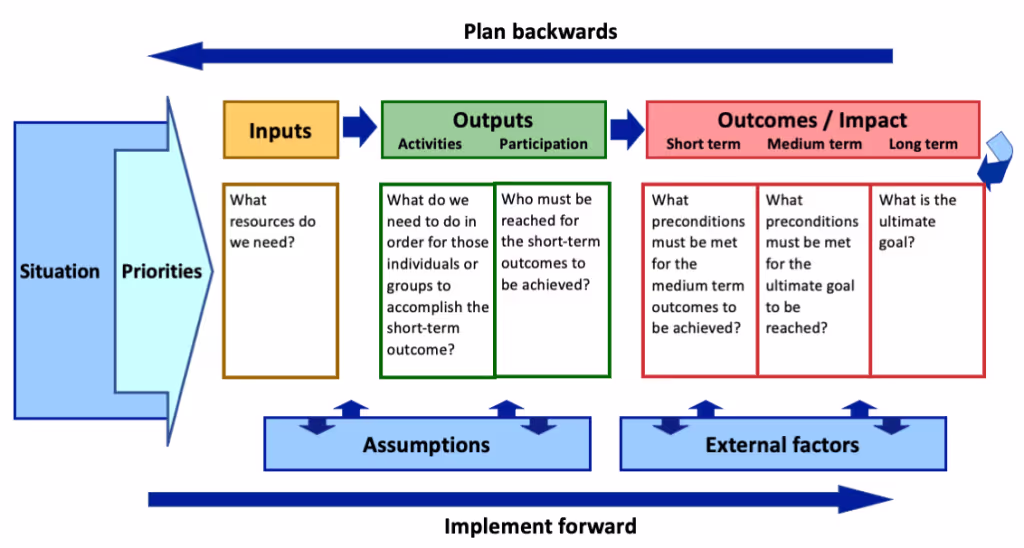 Plan backwards

Situation

Priorities

Inputs

Outputs
Activities Participation

Outcomes / Impact
Short term Medium term Long term

What resources do we need?

What do we need to do in order for those individuals or groups to accomplish the short-term outcome?

Who must be reached for the short-term outcomes to be achieved?

What preconditions must be met for the medium term outcomes to be achieved?

What preconditions must be met for the ultimate goal to be reached?

What is the ultimate goal?

Assumptions

External factors

Implement forward